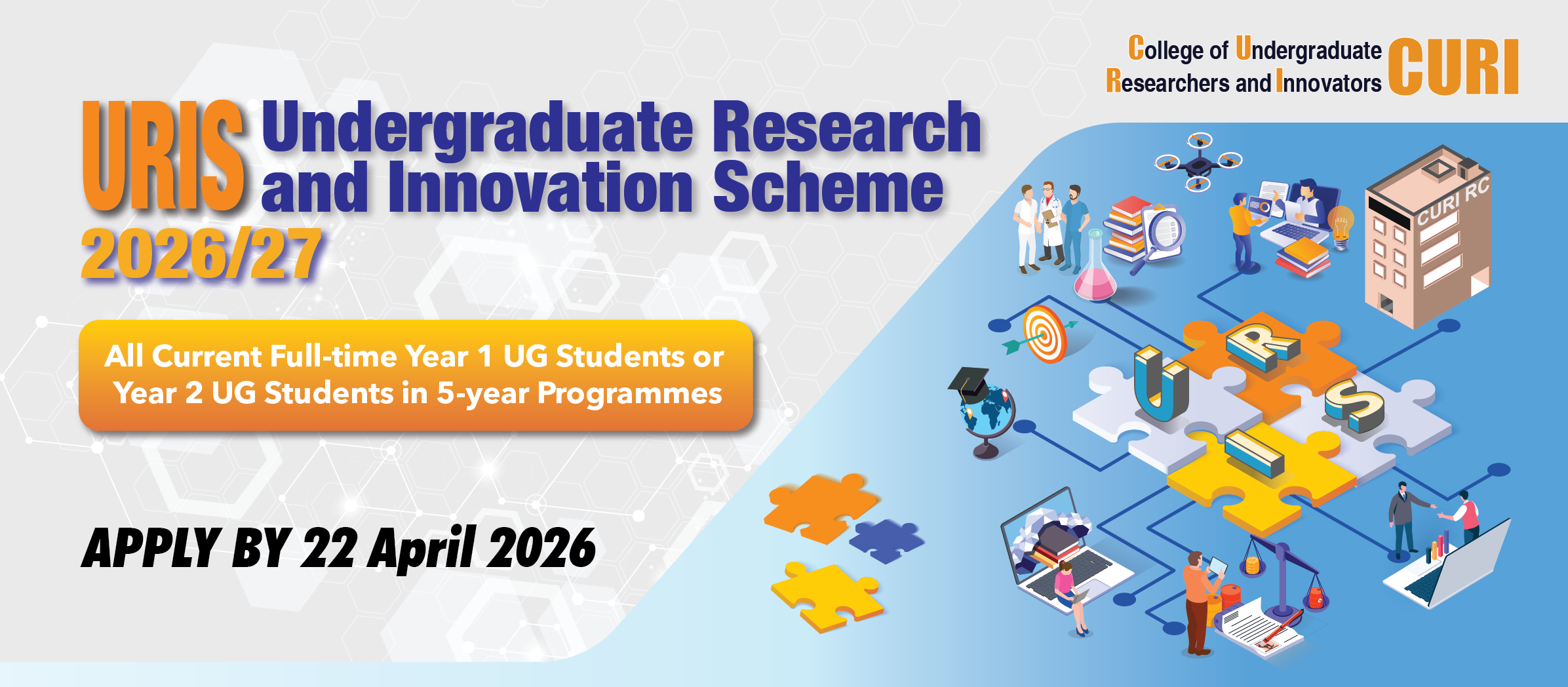 College of Undergraduate Researchers and Innovators CURI

URIS Undergraduate Research and Innovation Scheme 2026/27

All Current Full-time Year 1 UG Students or Year 2 UG Students in 5-year Programmes

APPLY BY 22 April 2026

CURI RC

U R I S